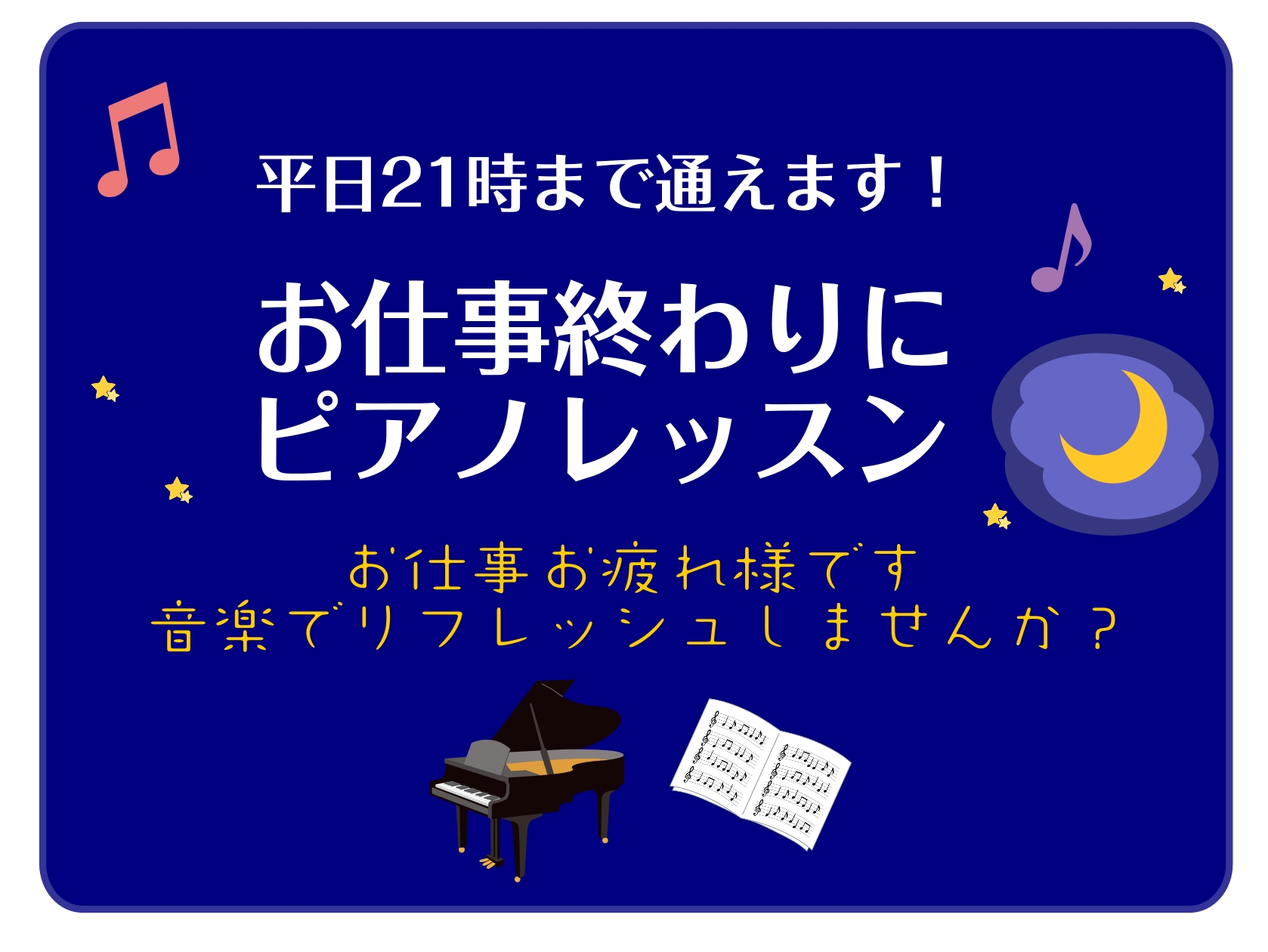 平日21時まで通えます！

お仕事終わりに
ピアノレッスン

お仕事お疲れ様です
音楽でリフレッシュしませんか？